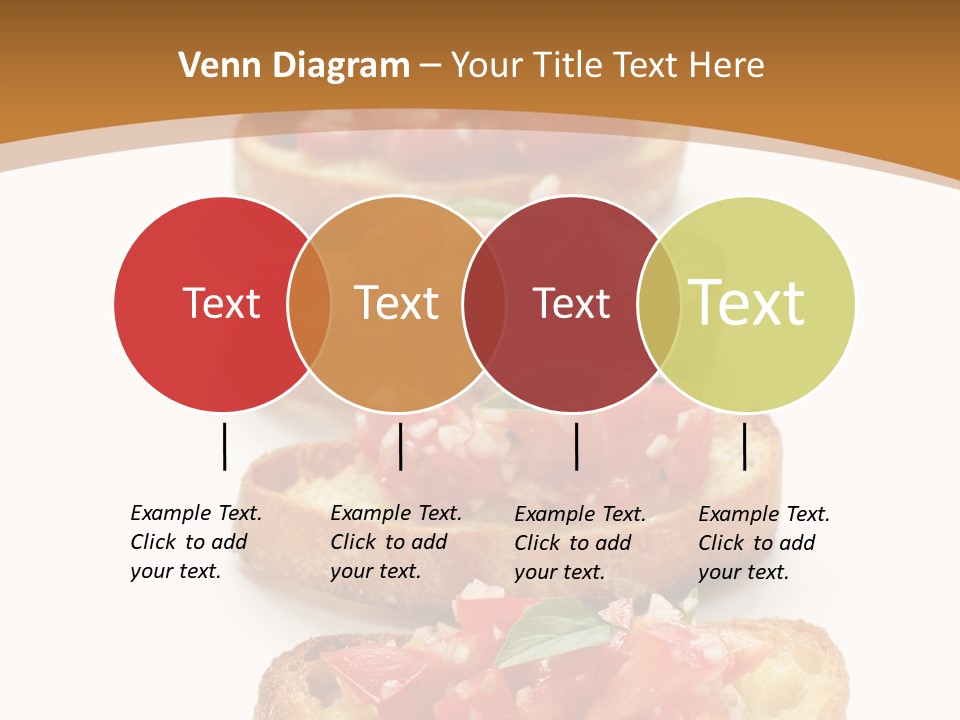 Venn Diagram – Your Title Text Here

Text

Text

Text

Text

Example Text. Click to add your text.

Example Text. Click to add your text.

Example Text. Click to add your text.

Example Text. Click to add your text.